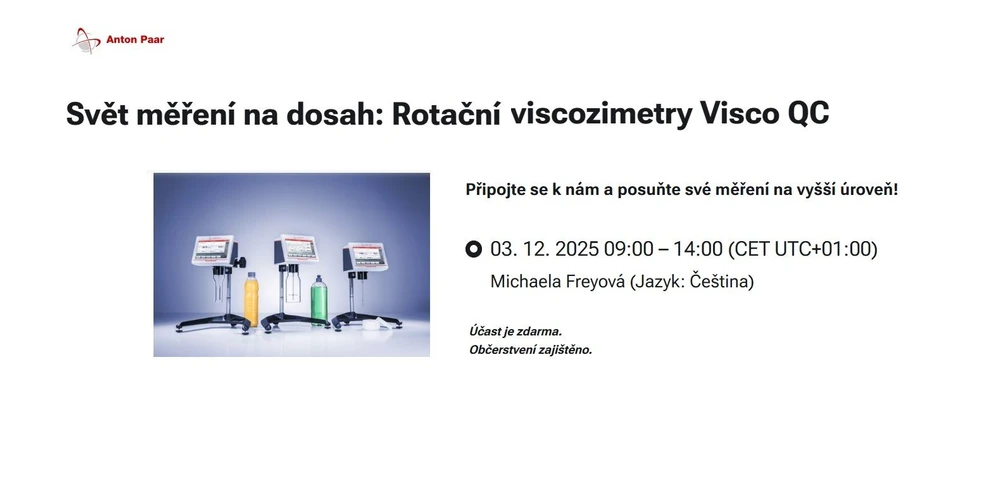 Anton Paar

Svět měření na dosah: Rotační viscozimetry Visco QC

Připojte se k nám a posuňte své měření na vyšší úroveň!

03. 12. 2025 09:00 – 14:00 (CET UTC+01:00)

Michaela Freyová (Jazyk: Čeština)

Účast je zdarma.
Občerstvení zajištěno.